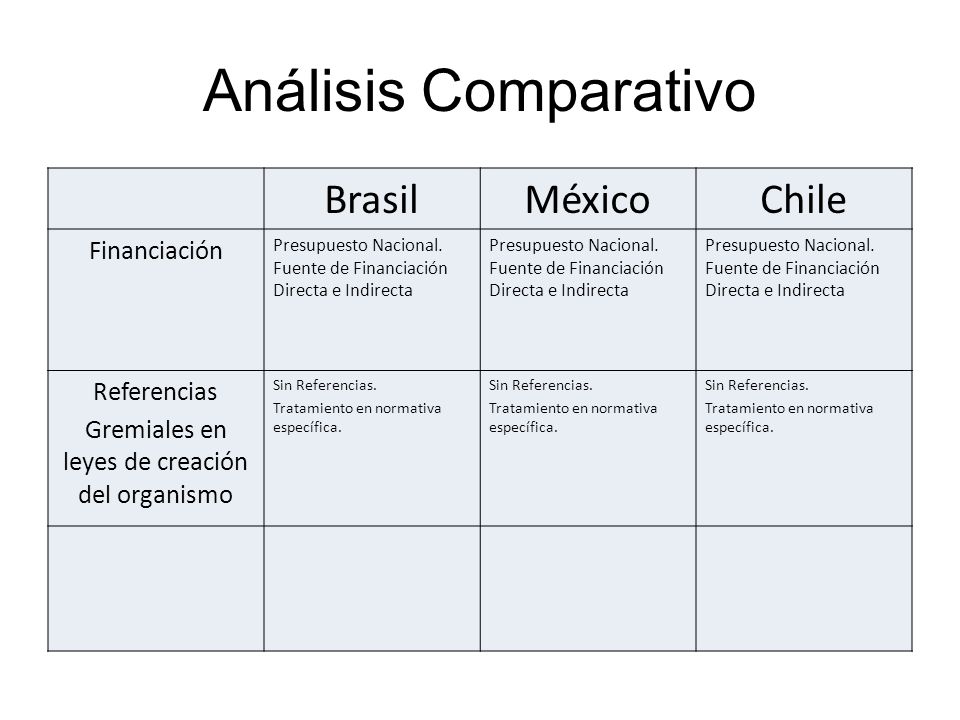 Análisis Comparativo

| | Brasil | México | Chile |
|---|---|---|---|
| Financiación | Presupuesto Nacional. Fuente de Financiación Directa e Indirecta | Presupuesto Nacional. Fuente de Financiación Directa e Indirecta | Presupuesto Nacional. Fuente de Financiación Directa e Indirecta |
| Referencias Gremiales en leyes de creación del organismo | Sin Referencias. Tratamiento en normativa específica. | Sin Referencias. Tratamiento en normativa específica. | Sin Referencias. Tratamiento en normativa específica. |
| | | | |